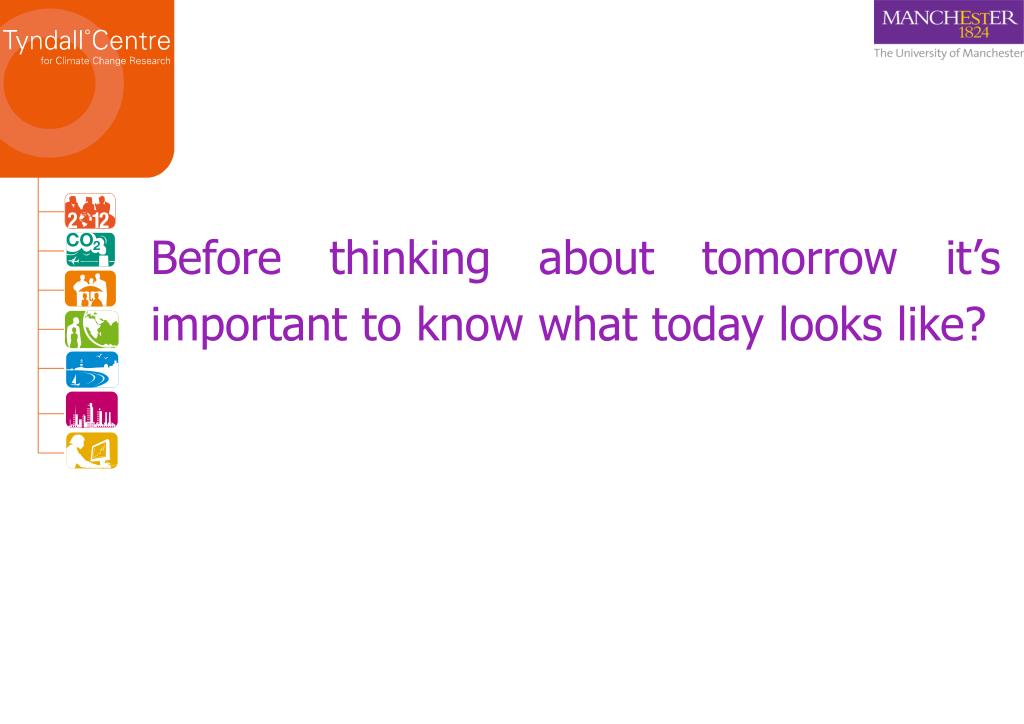 Tyndall°Centre
for Climate Change Research

MANCHESTER
1824
The University of Manchester

2012

$CO_2$

Before thinking about tomorrow it's important to know what today looks like?